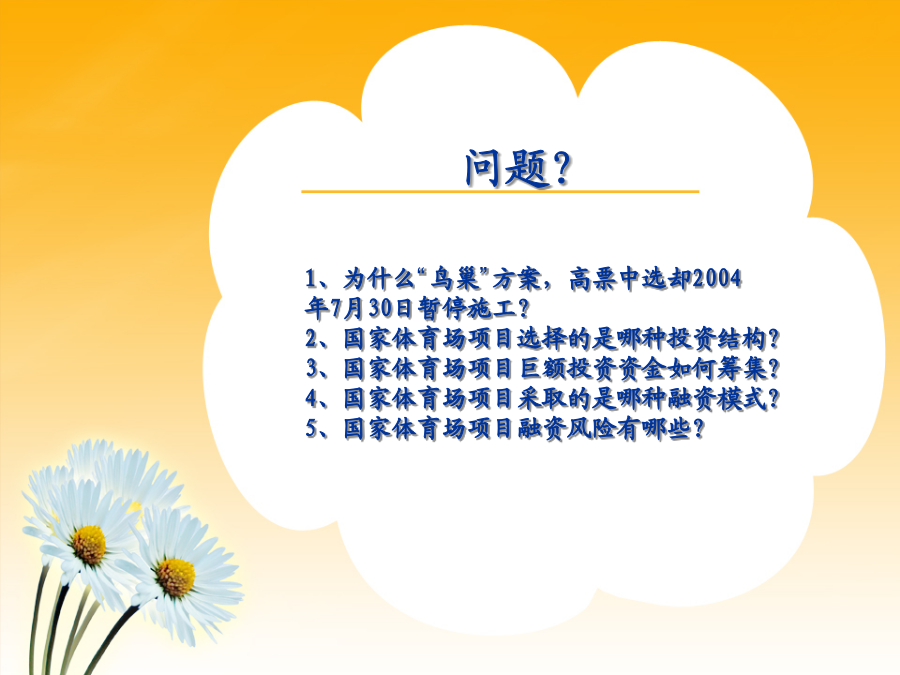 问题?

1、为什么“鸟巢”方案，高票中选却2004年7月30日暂停施工?
2、国家体育场项目选择的是哪种投资结构?
3、国家体育场项目巨额投资资金如何筹集?
4、国家体育场项目采取的是哪种融资模式?
5、国家体育场项目融资风险有哪些?